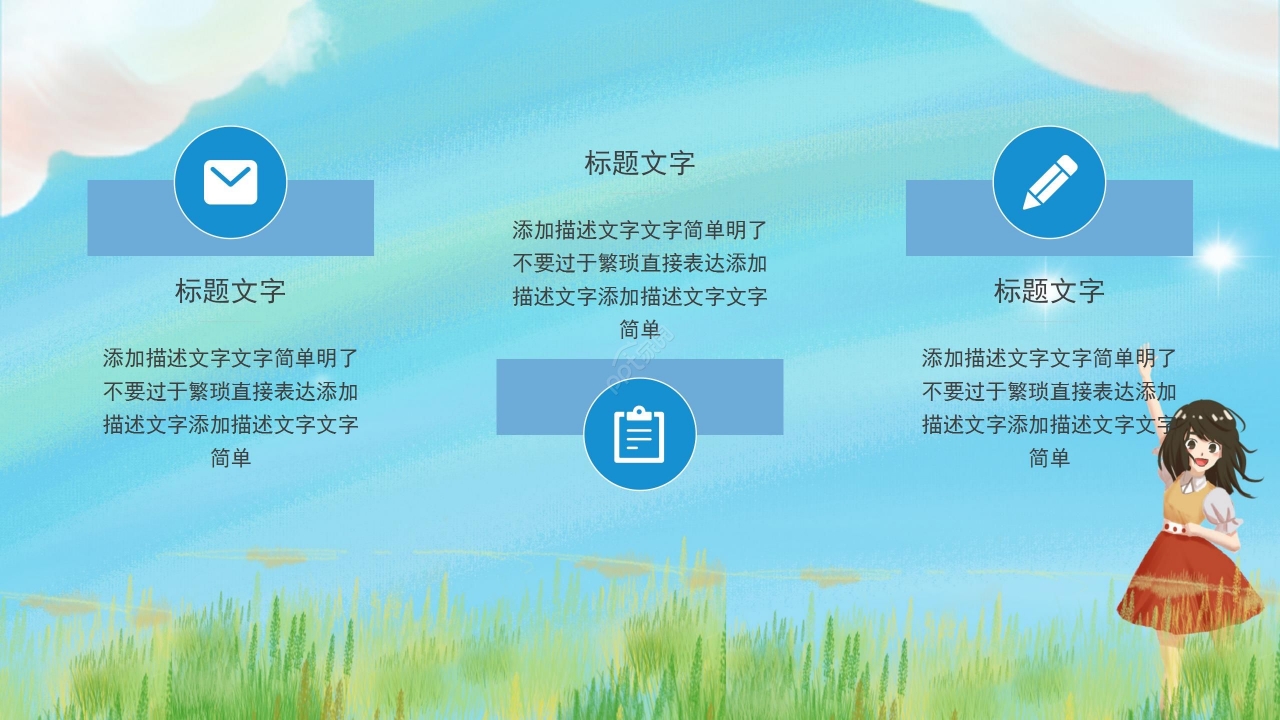 标题文字

添加描述文字文字简单明了不要过于繁琐直接表达添加描述文字添加描述文字文字简单

标题文字

添加描述文字文字简单明了不要过于繁琐直接表达添加描述文字添加描述文字文字简单

标题文字

添加描述文字文字简单明了不要过于繁琐直接表达添加描述文字添加描述文字文字简单